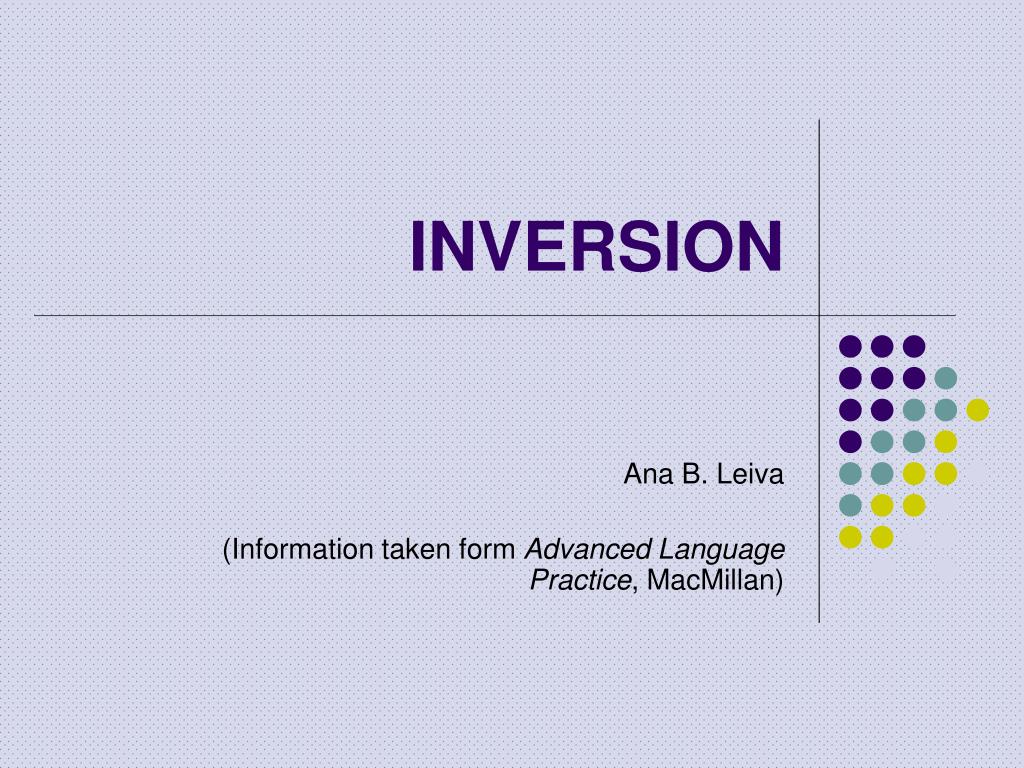 INVERSION

Ana B. Leiva

(Information taken form Advanced Language Practice, MacMillan)